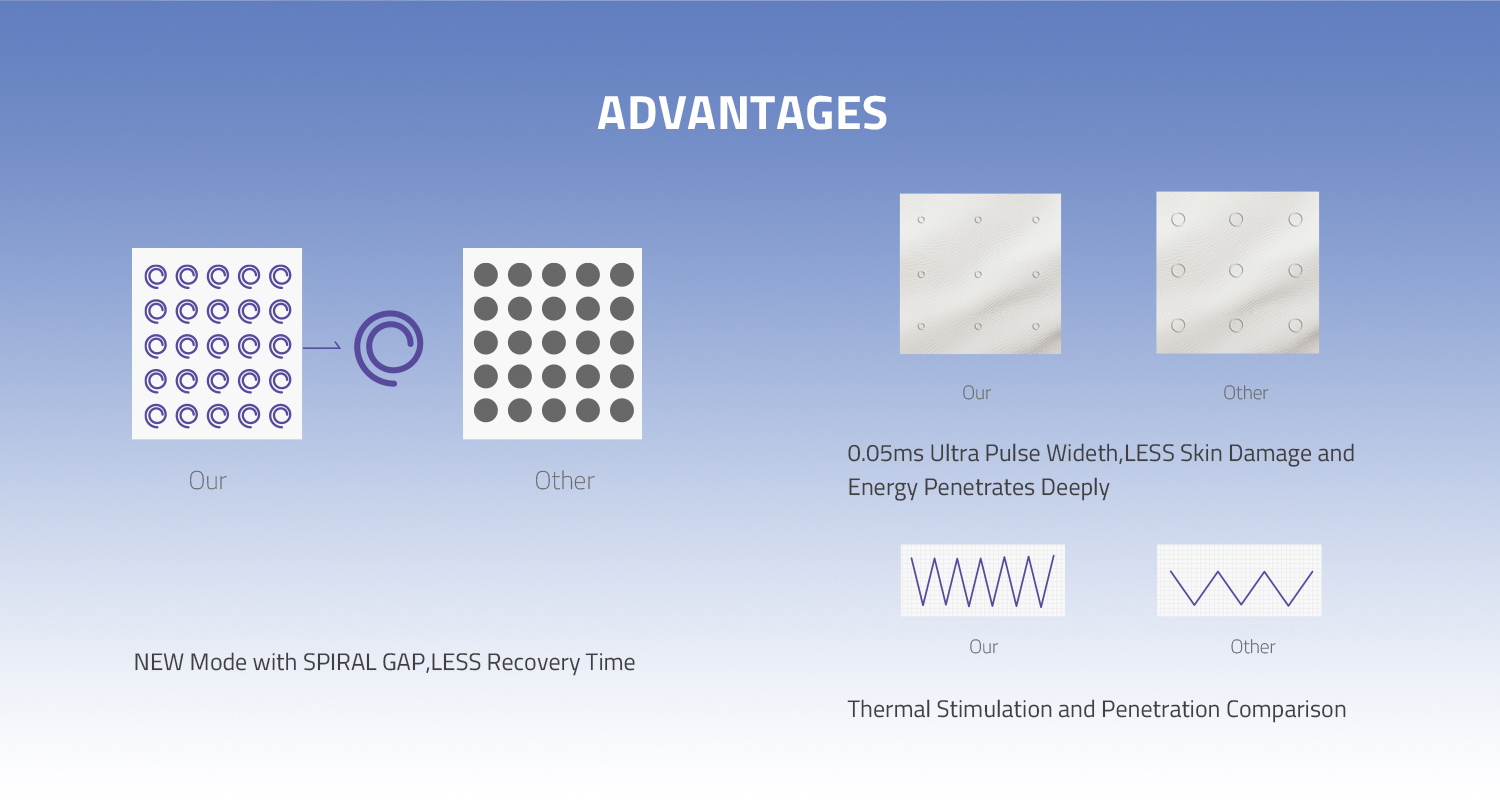 ADVANTAGES

Our

Other

NEW Mode with SPIRAL GAP,LESS Recovery Time

Our

Other

0.05ms Ultra Pulse Wideth,LESS Skin Damage and Energy Penetrates Deeply

Our

Other

Thermal Stimulation and Penetration Comparison